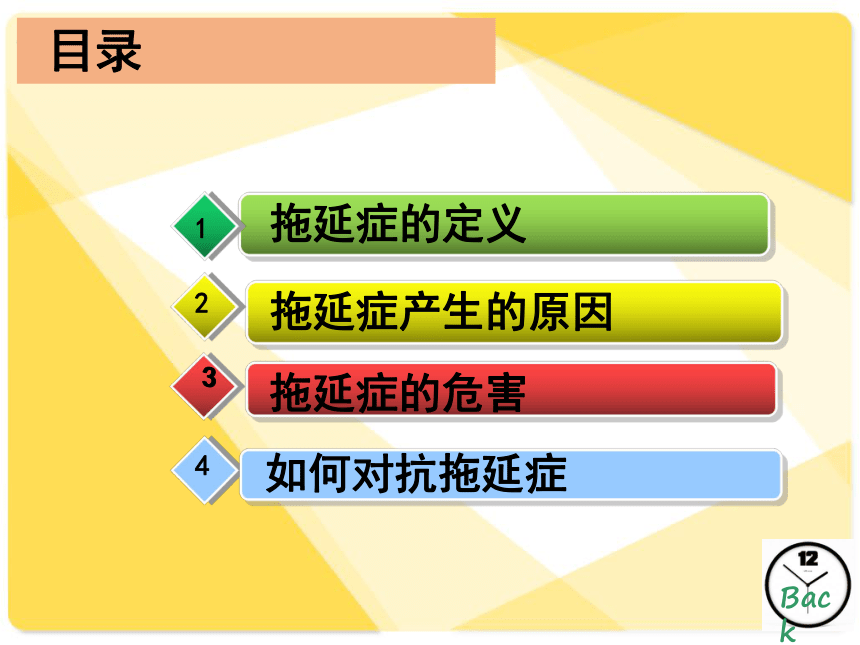 目录

1 拖延症的定义

2 拖延症产生的原因

3 拖延症的危害

4 如何对抗拖延症

12

Back